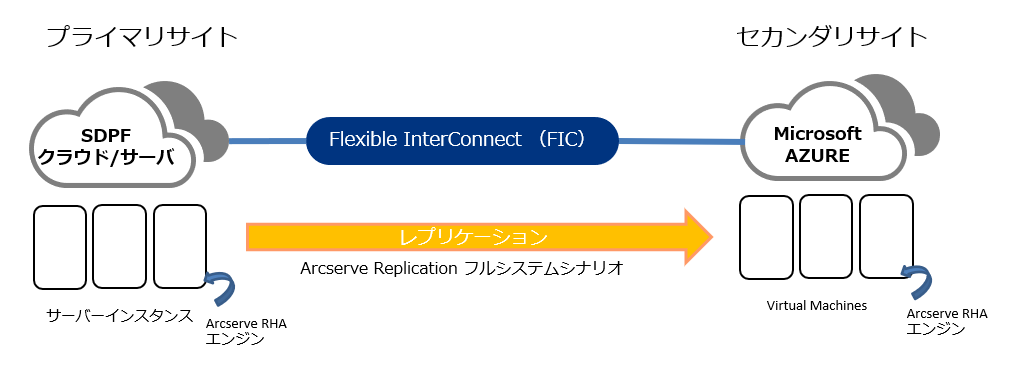 プライマリサイト

セカンダリサイト

SDPF
クラウド/サーバ

Flexible InterConnect （FIC）

Microsoft
AZURE

レプリケーション

Arcserve Replication フルシステムシナリオ

サーバーインスタンス

Arcserve RHA
エンジン

Virtual Machines

Arcserve RHA
エンジン